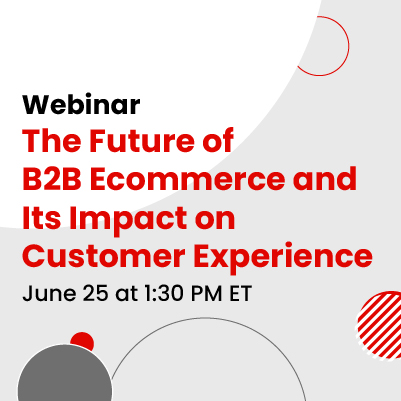 Webinar

The Future of B2B Ecommerce and Its Impact on Customer Experience

June 25 at 1:30 PM ET